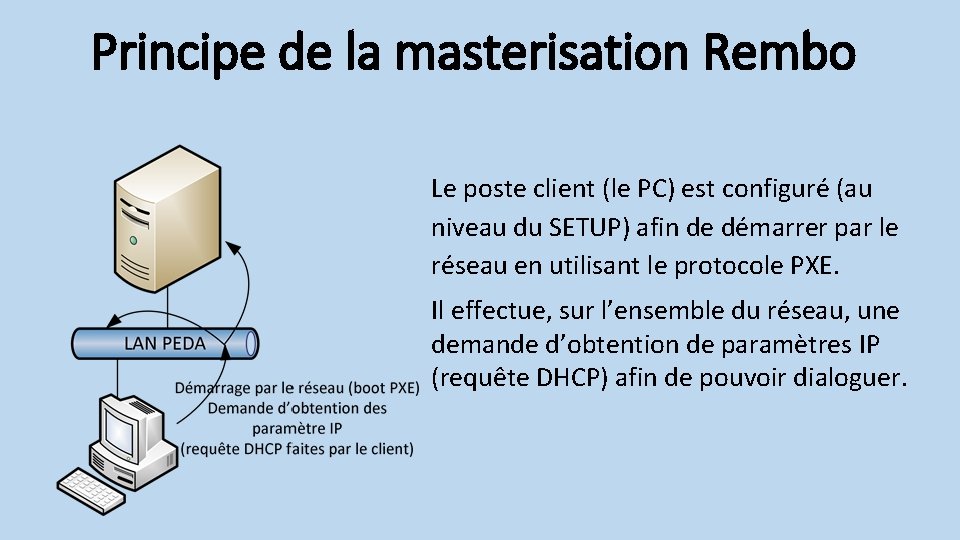 Principe de la masterisation Rembo

LAN PEDA

Démarrage par le réseau (boot PXE)
Demande d'obtention des paramètre IP
(requête DHCP faites par le client)

Le poste client (le PC) est configuré (au niveau du SETUP) afin de démarrer par le réseau en utilisant le protocole PXE.

Il effectue, sur l'ensemble du réseau, une demande d'obtention de paramètres IP (requête DHCP) afin de pouvoir dialoguer.